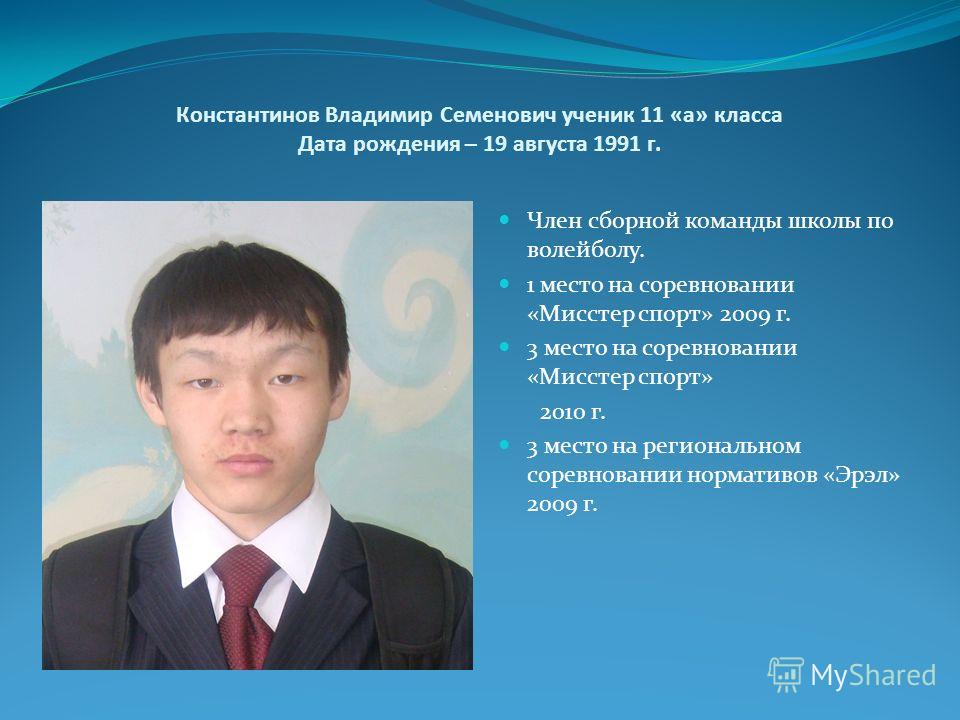 Константинов Владимир Семенович ученик 11 «а» класса
Дата рождения – 19 августа 1991 г.

Член сборной команды школы по волейболу.

1 место на соревновании «Мисстер спорт» 2009 г.

3 место на соревновании «Мисстер спорт»

2010 г.

3 место на региональном соревновании нормативов «Эрэл» 2009 г.

MyShared